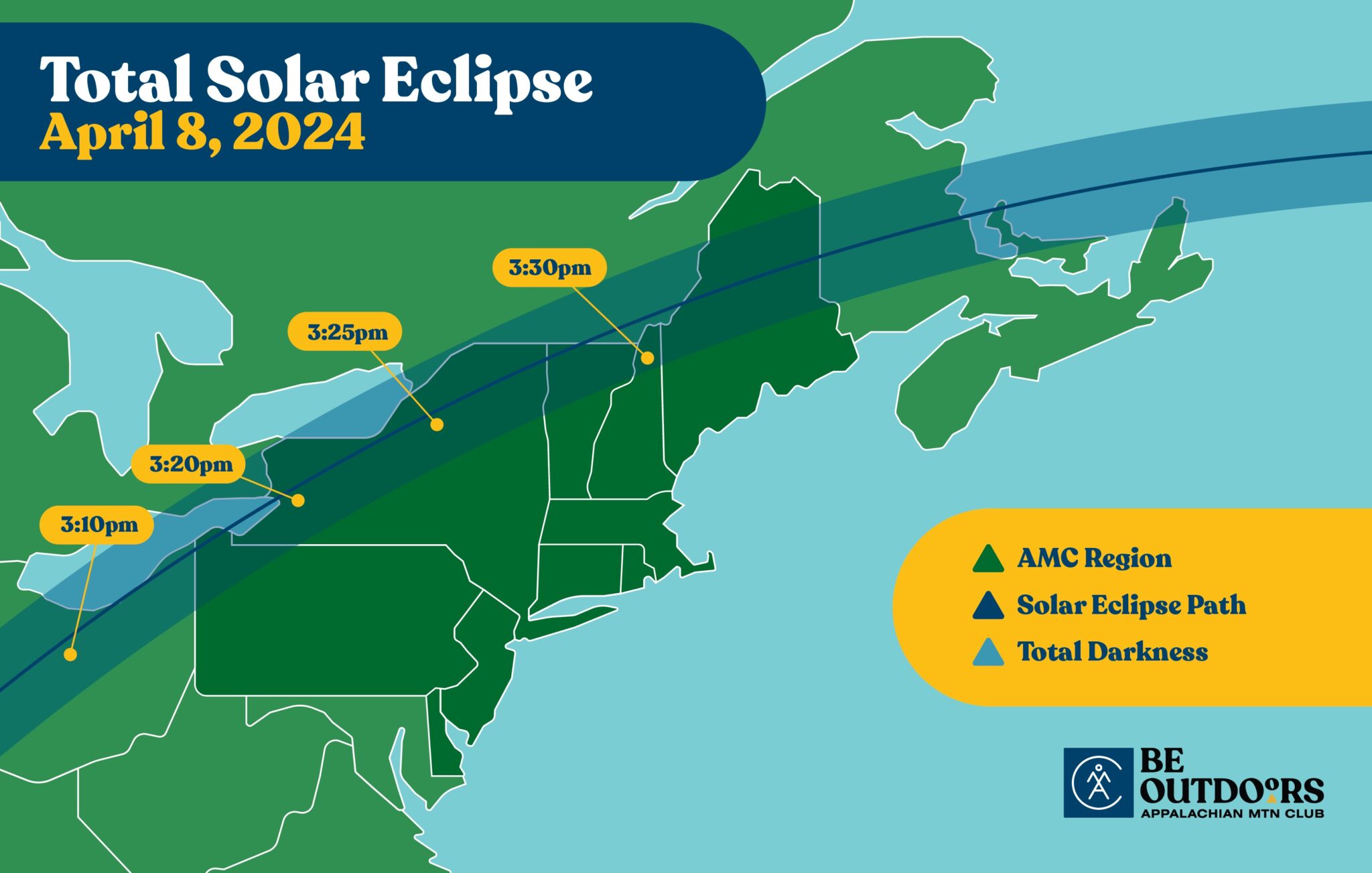 Total Solar Eclipse
April 8, 2024

3:30pm

3:25pm

3:20pm

3:10pm

AMC Region
Solar Eclipse Path
Total Darkness

BE OUTDOORS
APPALACHIAN MTN CLUB